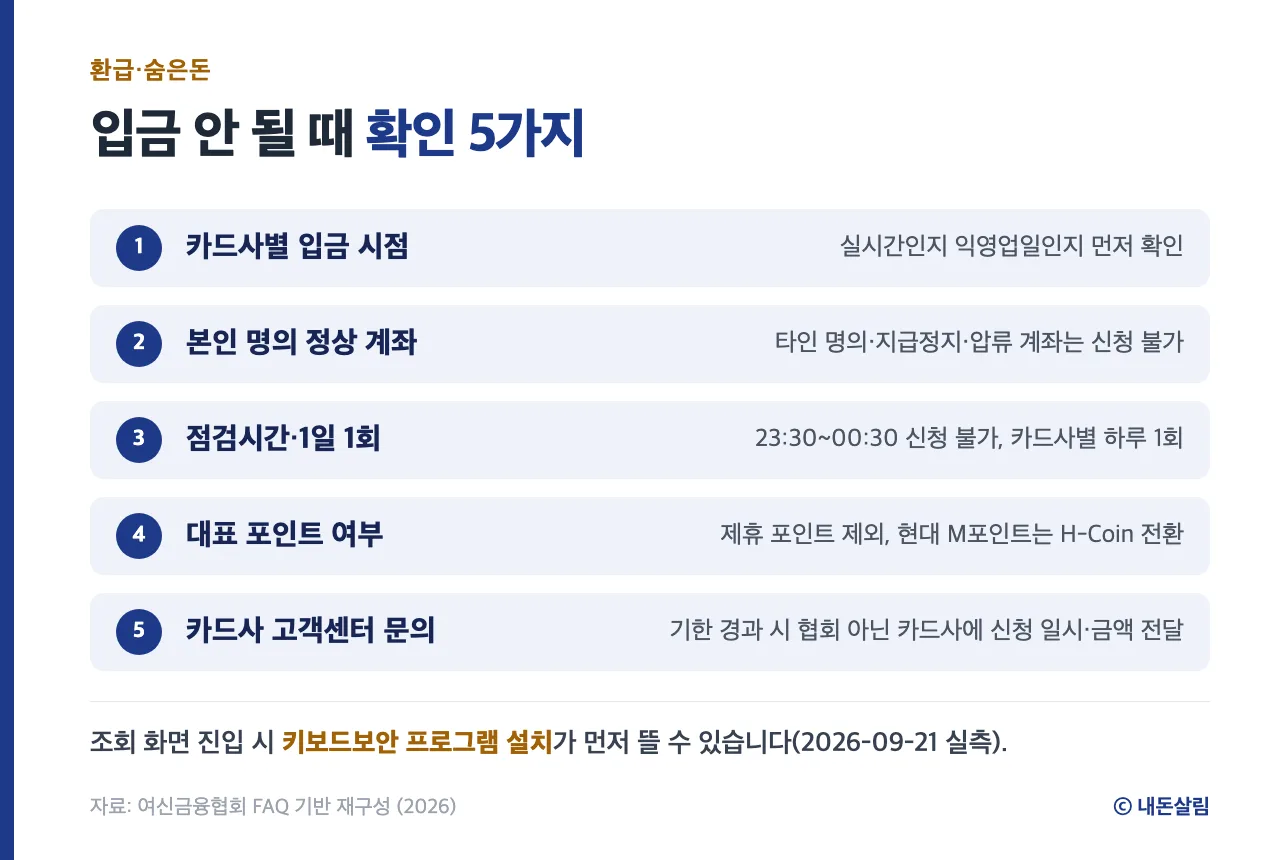 환급·숨은돈

입금 안 될 때 확인 5가지

1 카드사별 입금 시점 실시간인지 익영업일인지 먼저 확인

2 본인 명의 정상 계좌 타인 명의·지급정지·압류 계좌는 신청 불가

3 점검시간·1일 1회 23:30~00:30 신청 불가, 카드사별 하루 1회

4 대표 포인트 여부 제휴 포인트 제외, 현대 M포인트는 H-Coin 전환

5 카드사 고객센터 문의 기한 경과 시 협회 아닌 카드사에 신청 일시·금액 전달

조회 화면 진입 시 키보드보안 프로그램 설치가 먼저 뜰 수 있습니다(2026-09-21 실측).

자료: 여신금융협회 FAQ 기반 재구성 (2026)

© 내돈살림